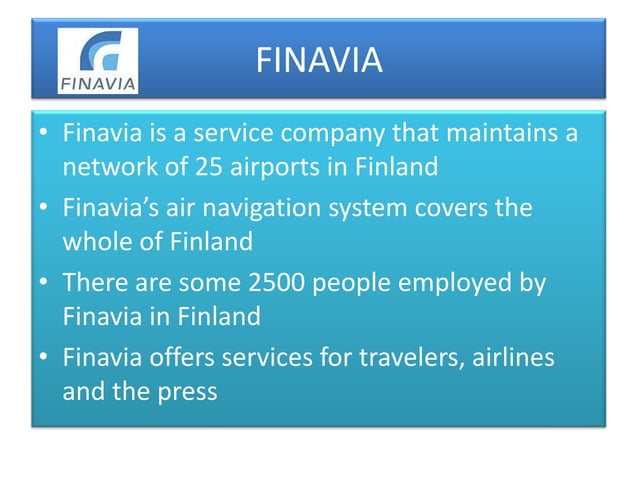 FINAVIA

FINAVIA

• Finavia is a service company that maintains a network of 25 airports in Finland
• Finavia's air navigation system covers the whole of Finland
• There are some 2500 people employed by Finavia in Finland
• Finavia offers services for travelers, airlines and the press